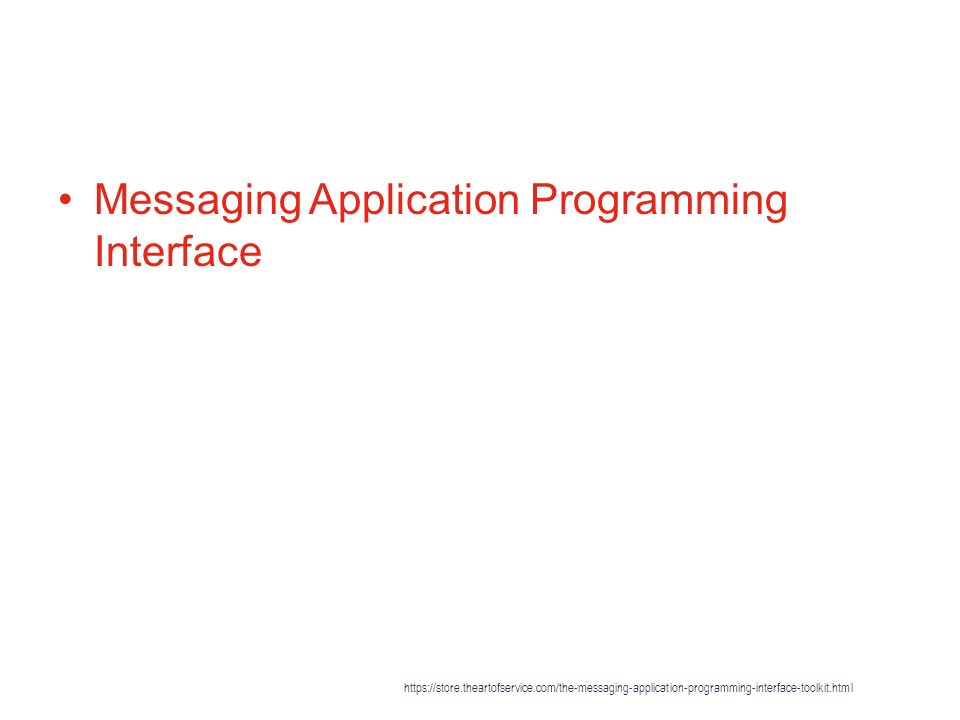 • Messaging Application Programming Interface

https://store.theartofservice.com/the-messaging-application-programming-interface-toolkit.html